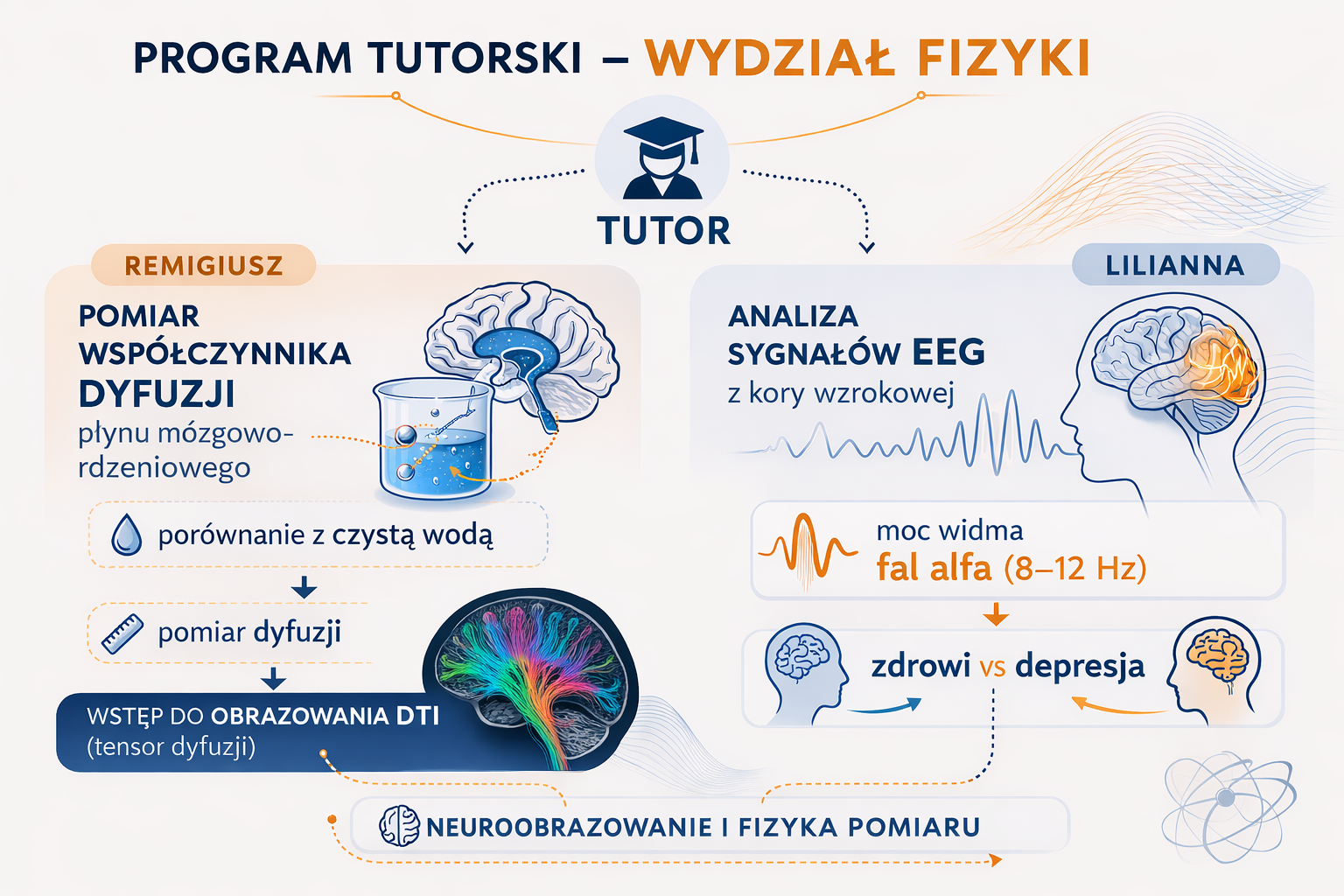 PROGRAM TUTORSKI – WYDZIAŁ FIZYKI

TUTOR

REMIGIUSZ

POMIAR WSPÓŁCZYNNIKA DYFUZJI płynu mózgowo-rdzeniowego

porównanie z czystą wodą

pomiar dyfuzji

WSTĘP DO OBRAZOWANIA DTI (tensor dyfuzji)

LILIANNA

ANALIZA SYGNAŁÓW EEG z kory wzrokowej

moc widma fal alfa (8–12 Hz)

zdrowi vs depresja

NEUROOBRAZOWANIE I FIZYKA POMIARU